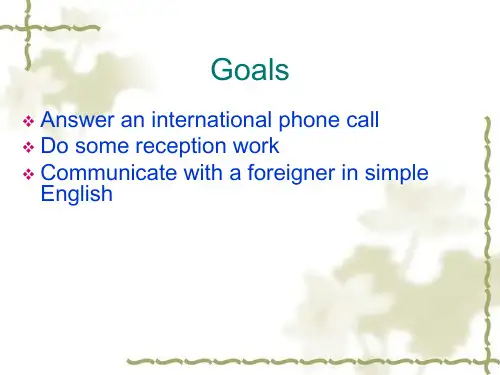 Goals

❖ Answer an international phone call
❖ Do some reception work
❖ Communicate with a foreigner in simple English